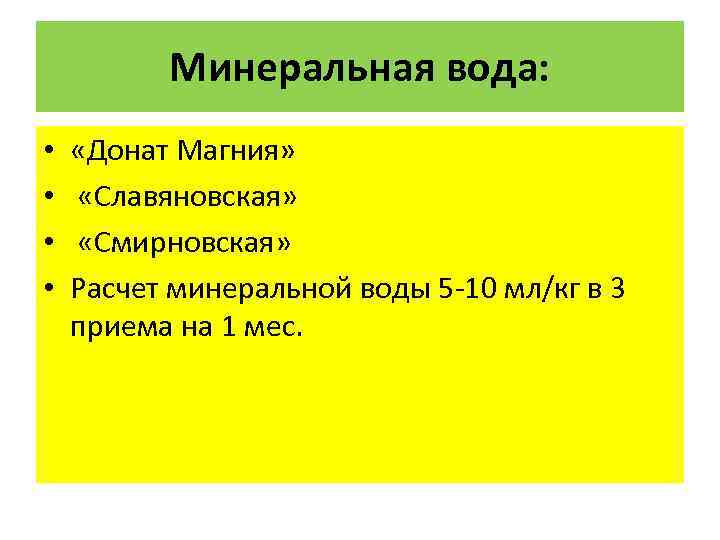 Минеральная вода:

• «Донат Магния»
• «Славяновская»
• «Смирновская»
• Расчет минеральной воды 5-10 мл/кг в 3 приема на 1 мес.